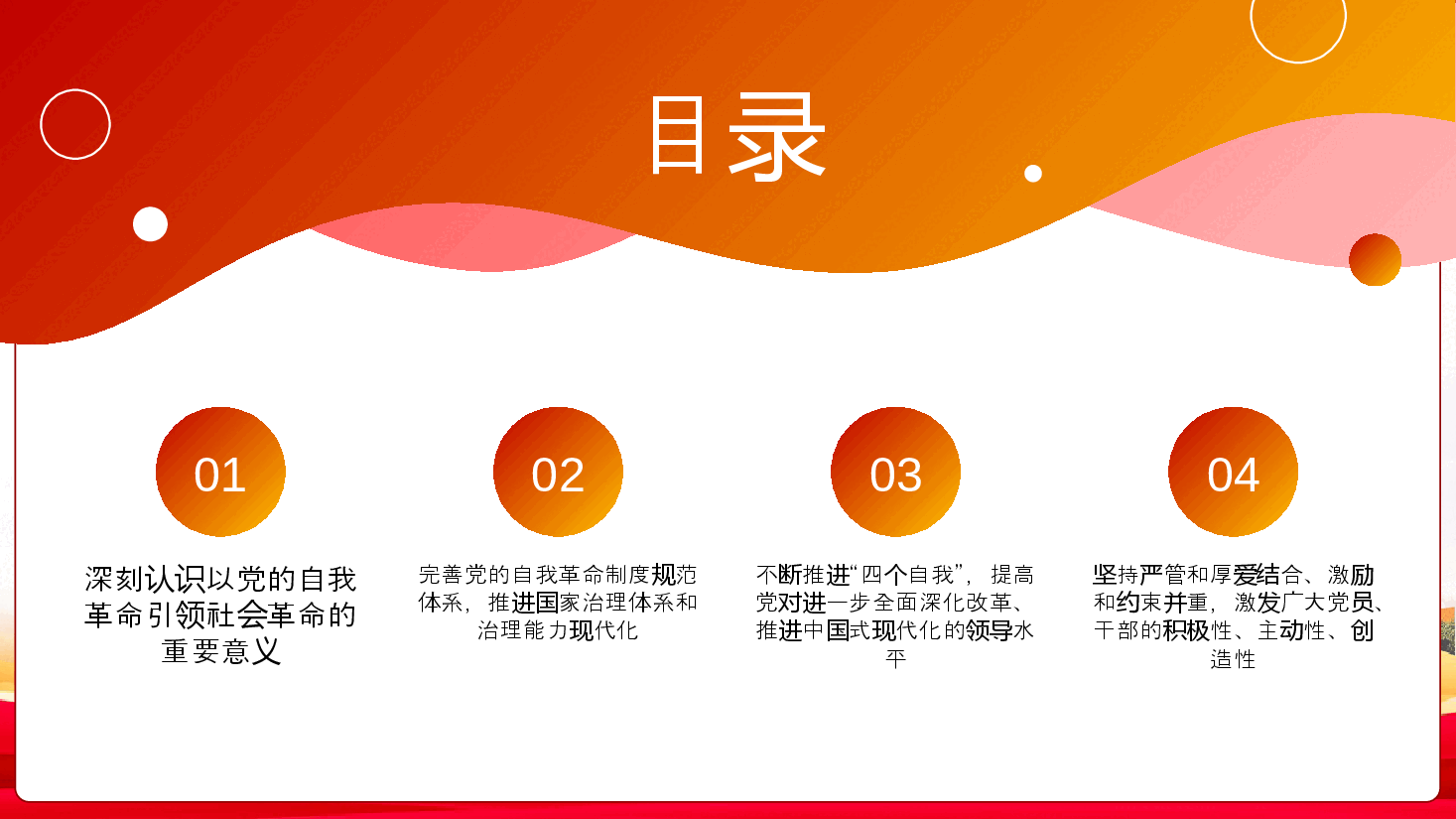 目录

01

深刻认识以党的自我革命引领社会革命的重要意义

02

完善党的自我革命制度规范体系，推进国家治理体系和治理能力现代化

03

不断推进“四个自我”，提高党对进一步全面深化改革、推进中国式现代化的领导水平

04

坚持严管和厚爱结合、激励和约束并重，激发广大党员、干部的积极性、主动性、创造性